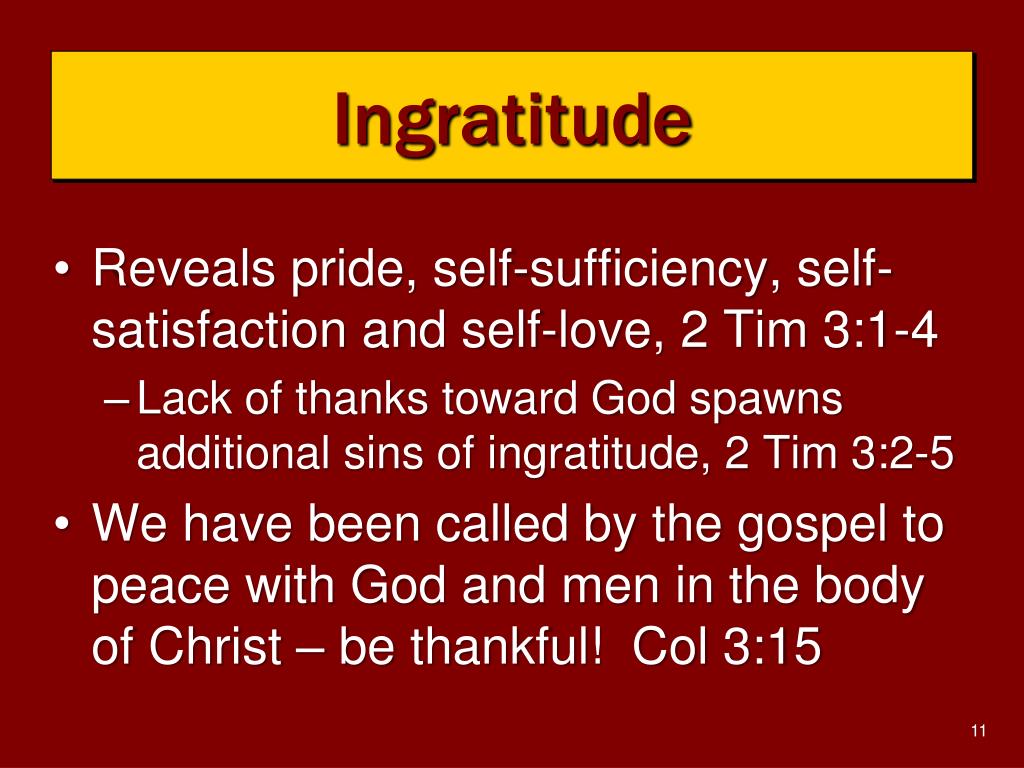 Ingratitude

• Reveals pride, self-sufficiency, self-satisfaction and self-love, 2 Tim 3:1-4
  – Lack of thanks toward God spawns additional sins of ingratitude, 2 Tim 3:2-5
• We have been called by the gospel to peace with God and men in the body of Christ – be thankful! Col 3:15

11